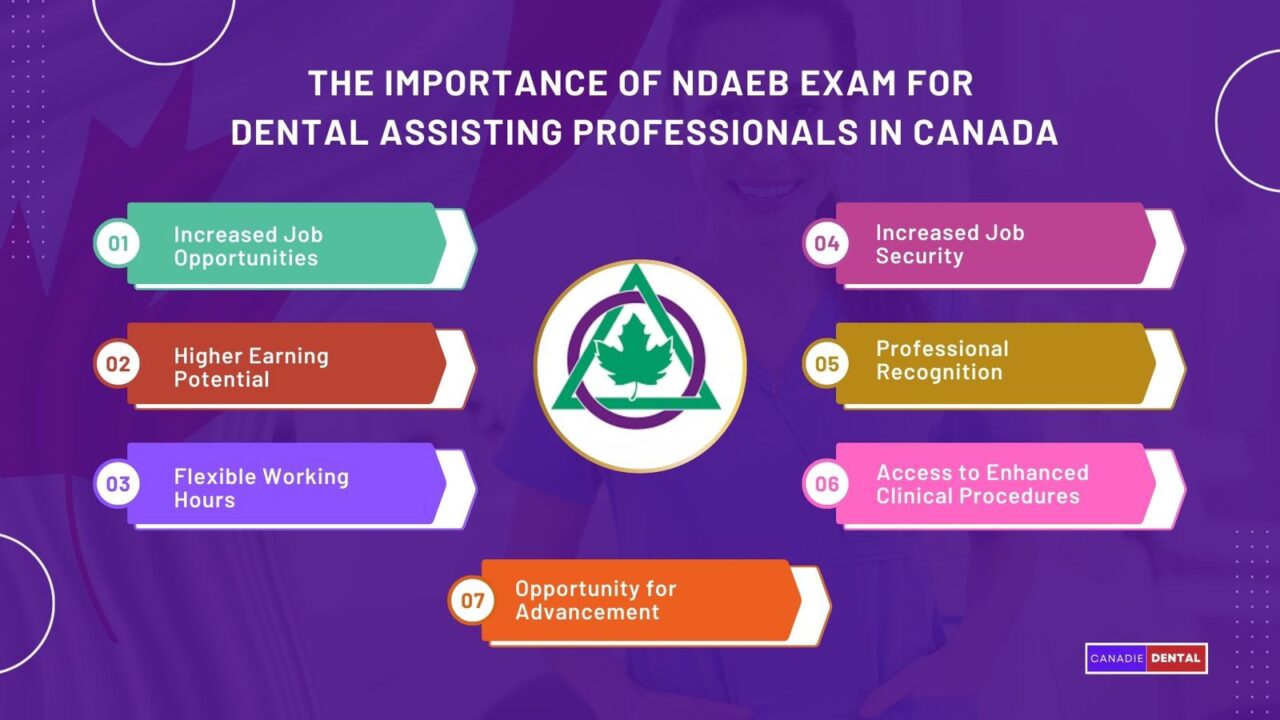 THE IMPORTANCE OF NDAEB EXAM FOR DENTAL ASSISTING PROFESSIONALS IN CANADA

01 Increased Job Opportunities

02 Higher Earning Potential

03 Flexible Working Hours

04 Increased Job Security

05 Professional Recognition

06 Access to Enhanced Clinical Procedures

07 Opportunity for Advancement

CANADIE DENTAL